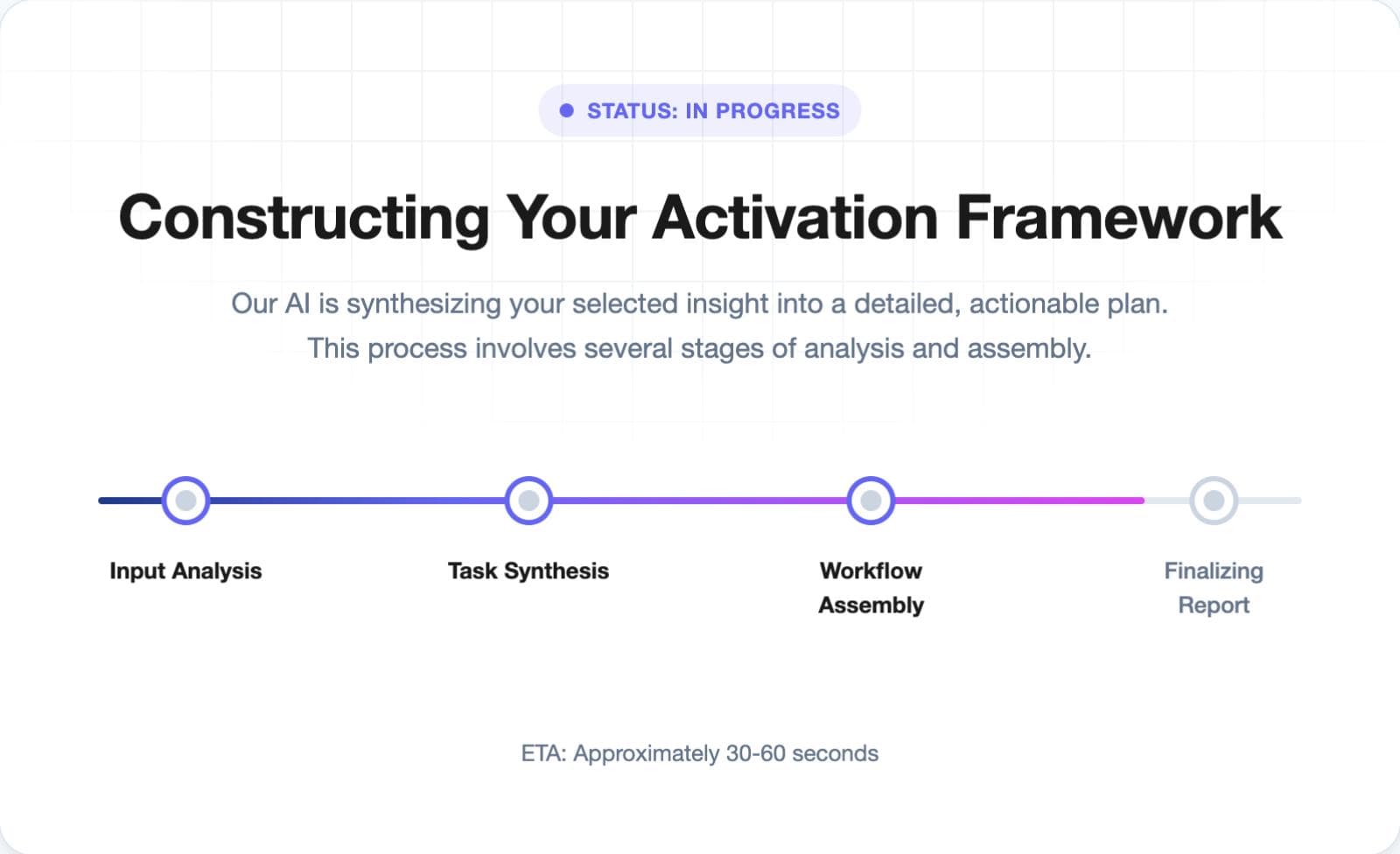 STATUS: IN PROGRESS

Constructing Your Activation Framework

Our AI is synthesizing your selected insight into a detailed, actionable plan. This process involves several stages of analysis and assembly.

Input Analysis

Task Synthesis

Workflow Assembly

Finalizing Report

ETA: Approximately 30-60 seconds